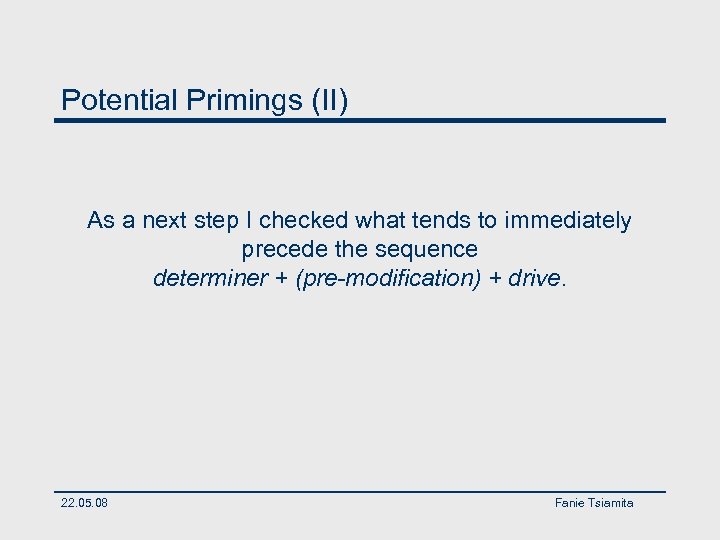 Potential Primings (II)

As a next step I checked what tends to immediately precede the sequence
determiner + (pre-modification) + drive.

22.05.08

Fanie Tsiamita